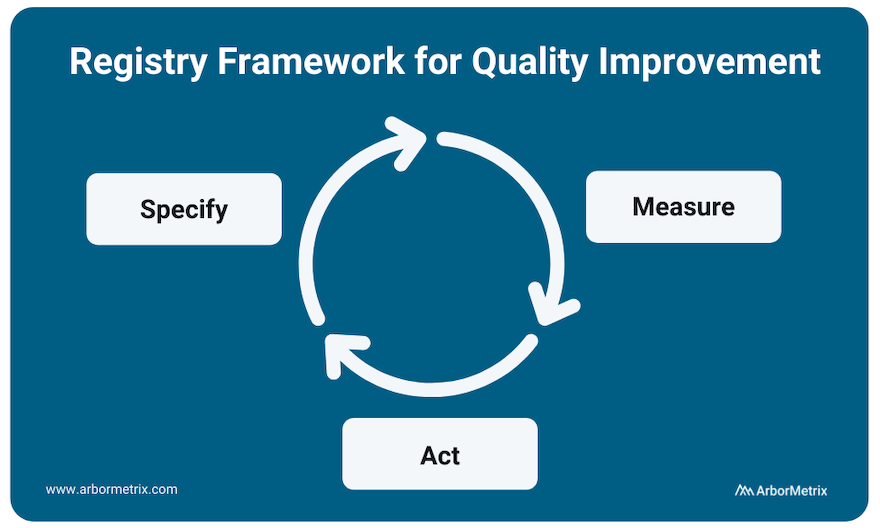 Registry Framework for Quality Improvement

Specify

Measure

Act

www.arbormetrix.com

ArborMetrix